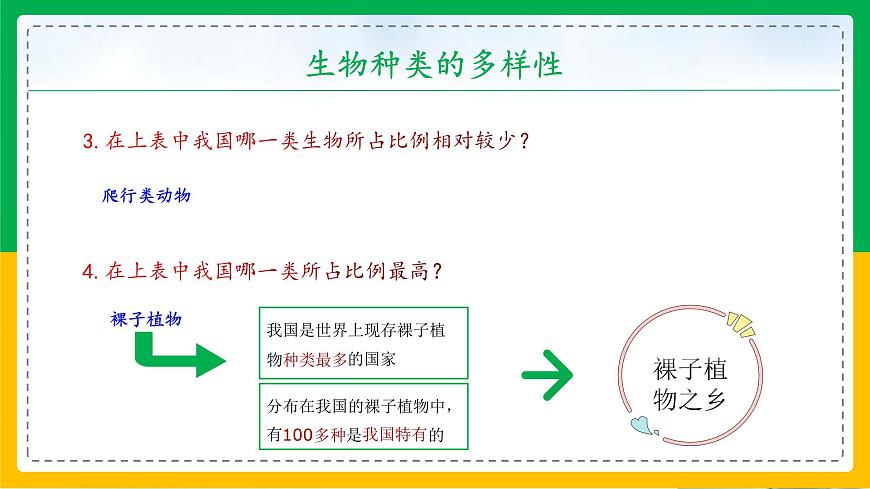 生物种类的多样性

3. 在上表中我国哪一类生物所占比例相对较少？

爬行类动物

4. 在上表中我国哪一类所占比例最高？

裸子植物

我国是世界上现存裸子植物种类最多的国家

分布在我国的裸子植物中，有100多种是我国特有的

裸子植物之乡